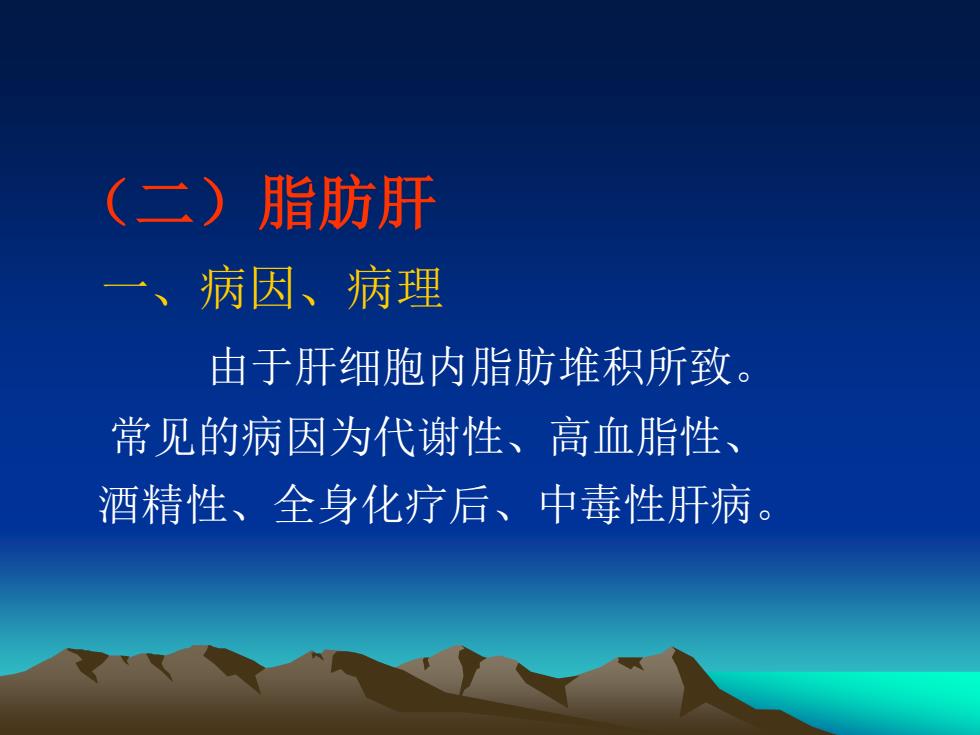 （二）脂肪肝

一、病因、病理

由于肝细胞内脂肪堆积所致。常见的病因为代谢性、高血脂性、酒精性、全身化疗后、中毒性肝病。